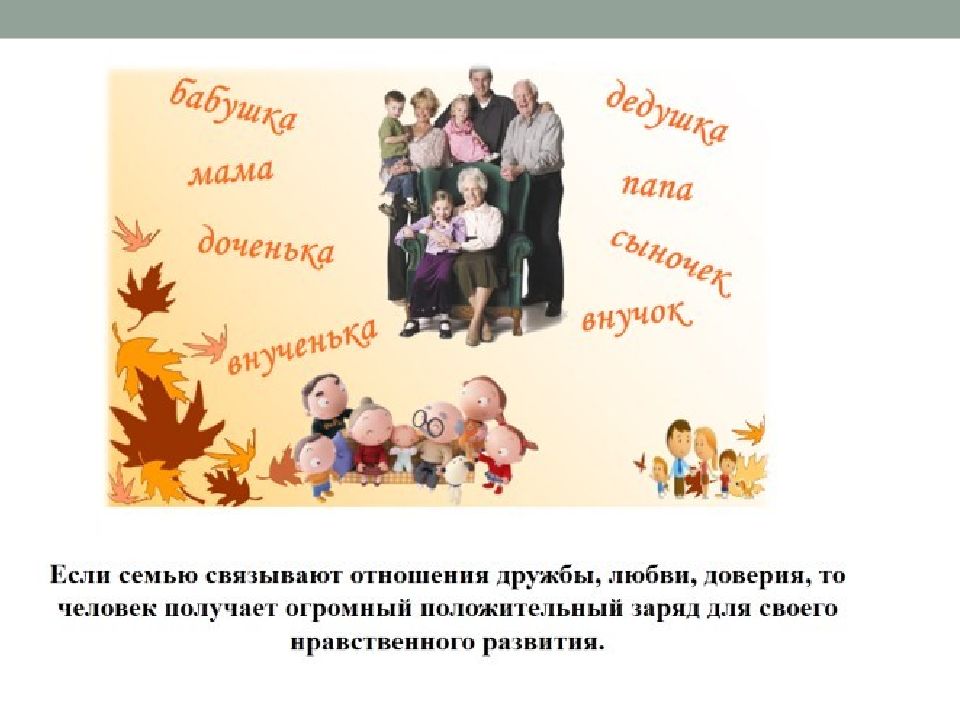 бабушка
мама
доченька
внученька

дедушка
папа
сыночек
внучок

Если семью связывают отношения дружбы, любви, доверия, то человек получает огромный положительный заряд для своего нравственного развития.